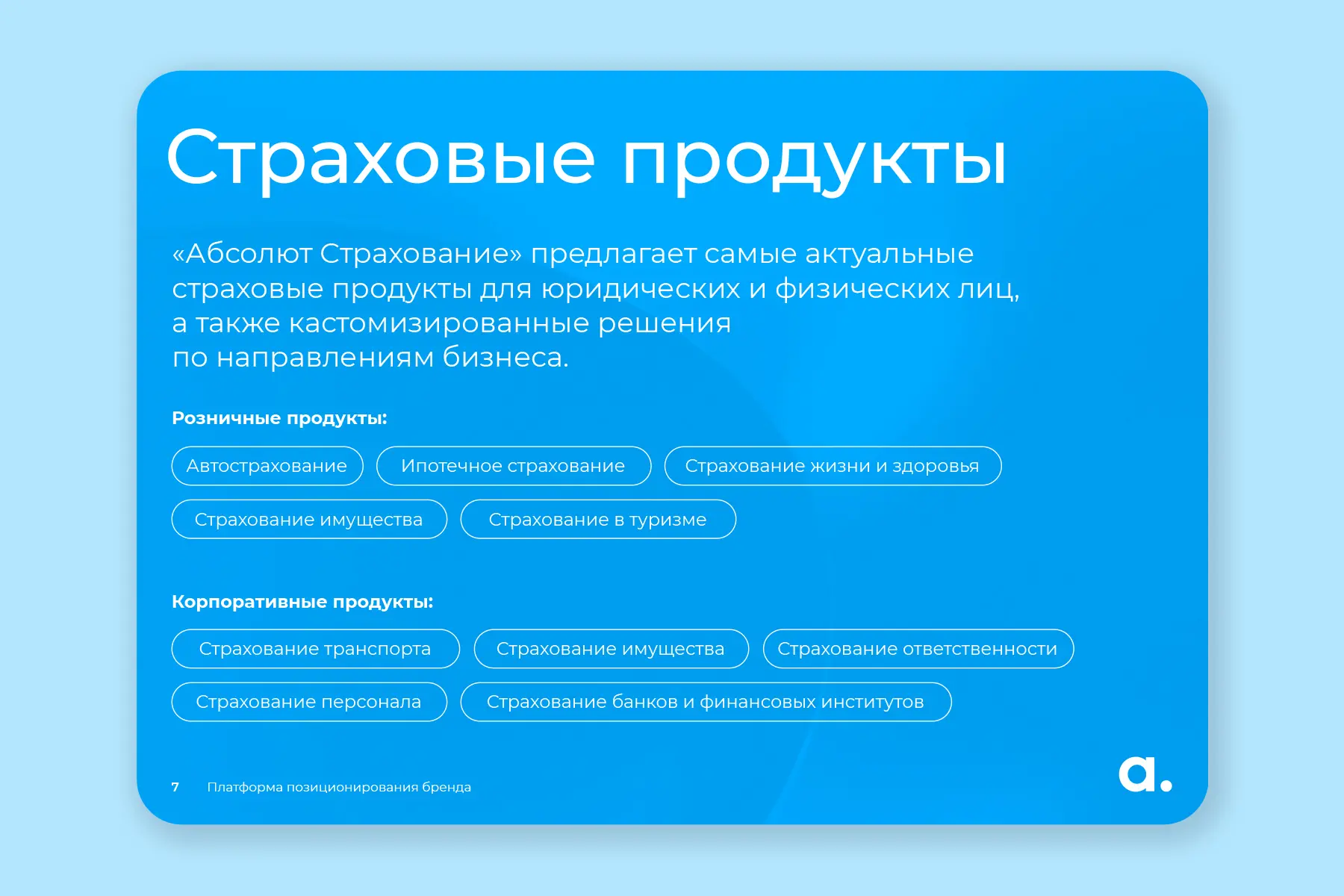 Страховые продукты

«Абсолют Страхование» предлагает самые актуальные страховые продукты для юридических и физических лиц, а также кастомизированные решения по направлениям бизнеса.

Розничные продукты:

Автострахование
Ипотечное страхование
Страхование жизни и здоровья
Страхование имущества
Страхование в туризме

Корпоративные продукты:

Страхование транспорта
Страхование имущества
Страхование ответственности
Страхование персонала
Страхование банков и финансовых институтов

7 Платформа позиционирования бренда

a.